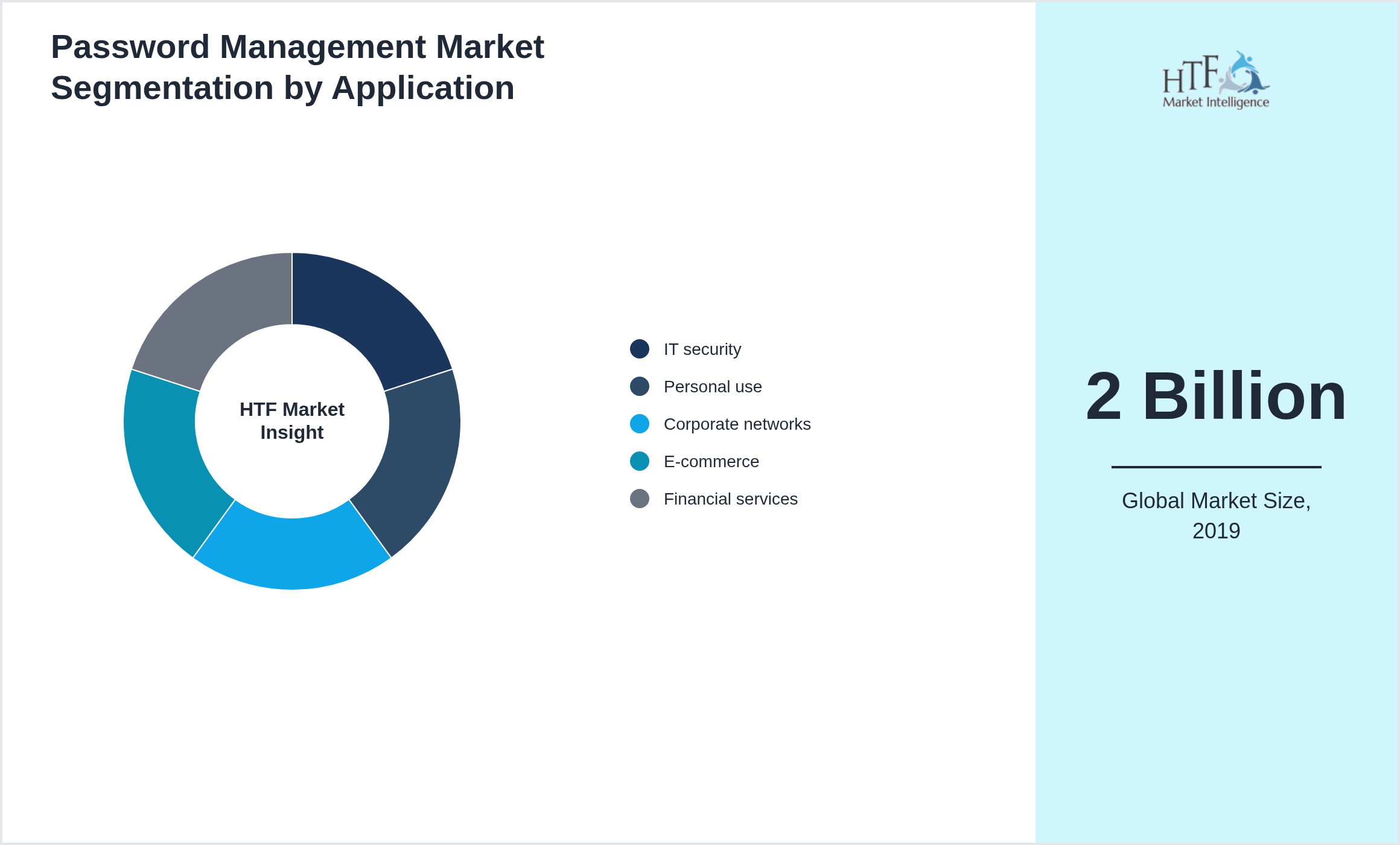 Password Management Market Segmentation by Application

HTF Market Insight

IT security
Personal use
Corporate networks
E-commerce
Financial services

HTF
Market Intelligence

2 Billion

Global Market Size, 2019